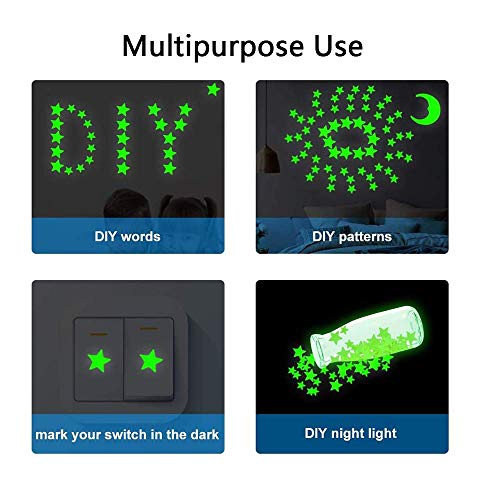 Multipurpose Use

DIY

DIY words

DIY patterns

mark your switch in the dark

DIY night light